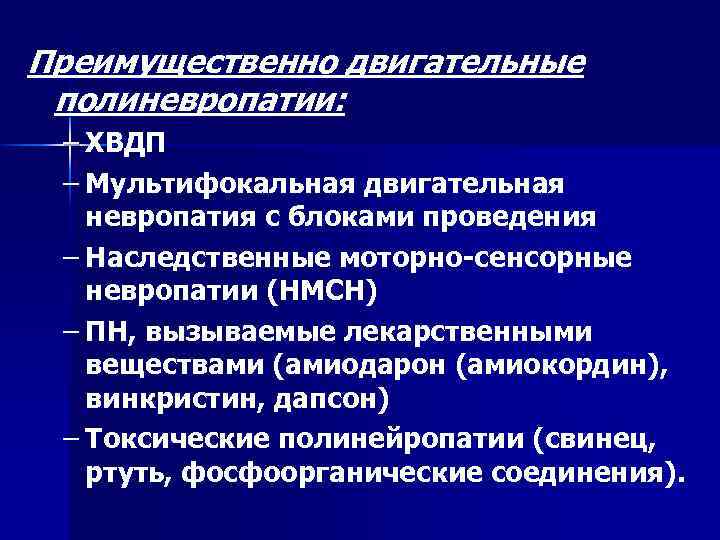 Преимущественно двигательные полиневропатии:

– ХВДП

– Мультифокальная двигательная невропатия с блоками проведения

– Наследственные моторно-сенсорные невропатии (НМСН)

– ПН, вызываемые лекарственными веществами (амиодарон (амиокордин), винкристин, дапсон)

– Токсические полинейропатии (свинец, ртуть, фосфоорганические соединения).